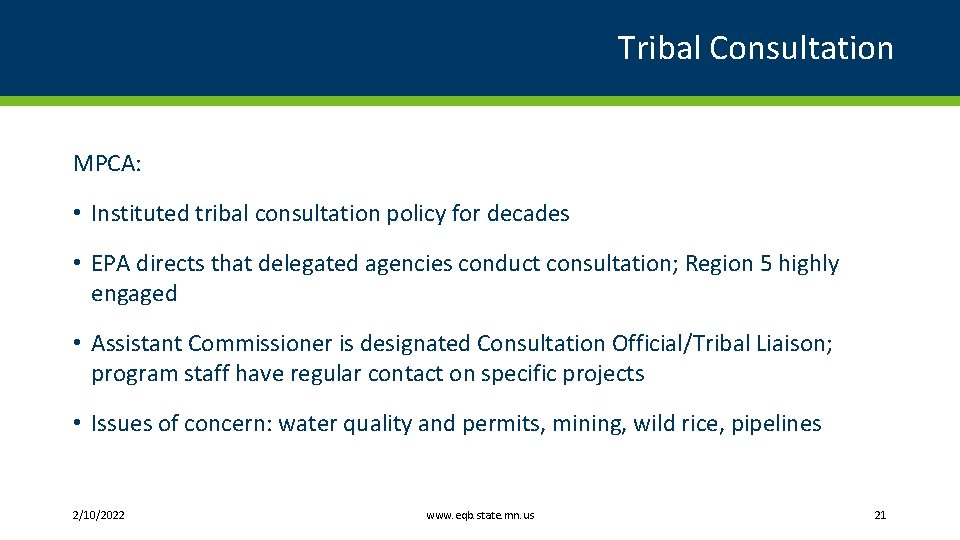 Tribal Consultation

MPCA:

• Instituted tribal consultation policy for decades

• EPA directs that delegated agencies conduct consultation; Region 5 highly engaged

• Assistant Commissioner is designated Consultation Official/Tribal Liaison; program staff have regular contact on specific projects

• Issues of concern: water quality and permits, mining, wild rice, pipelines

2/10/2022

www.eqb.state.mn.us

21